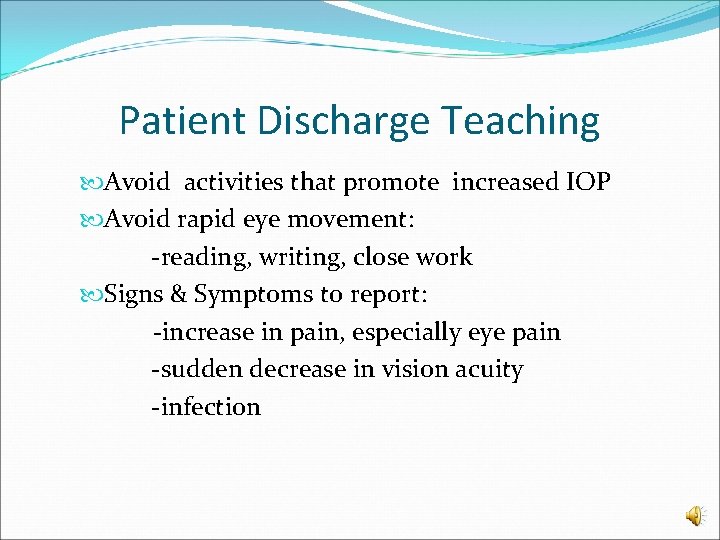 Patient Discharge Teaching

Avoid activities that promote increased IOP

Avoid rapid eye movement:

-reading, writing, close work

Signs & Symptoms to report:

-increase in pain, especially eye pain

-sudden decrease in vision acuity

-infection